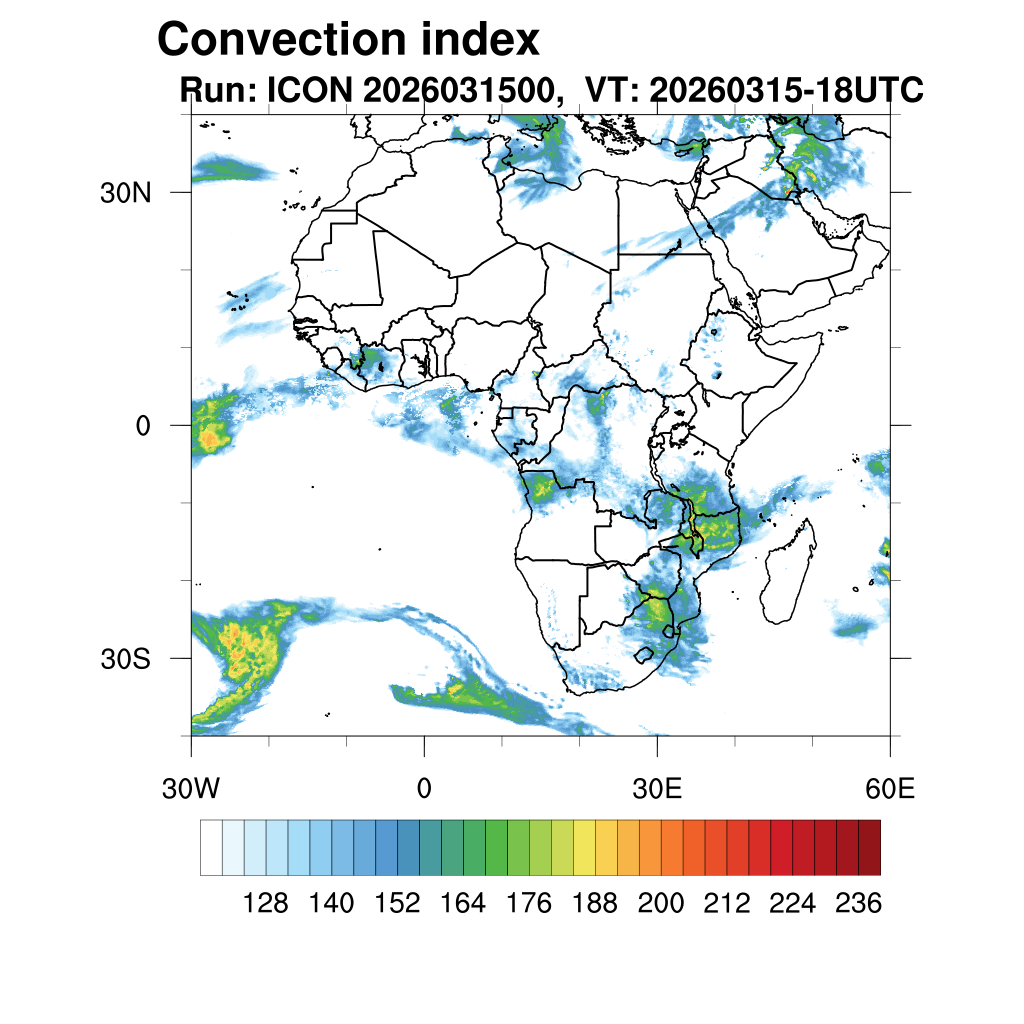 Convection index
Run: ICON 2026031500, VT: 20260315-18UTC

30N
0
30S

30W
0
30E
60E

128 140 152 164 176 188 200 212 224 236